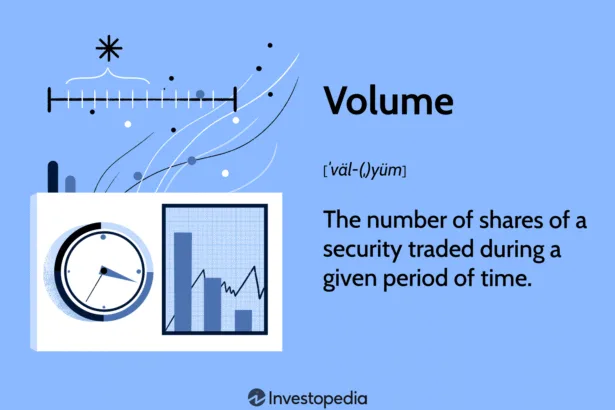 Volume

[ˈväl-(ˌ)yüm]

The number of shares of a security traded during a given period of time.

Investopedia